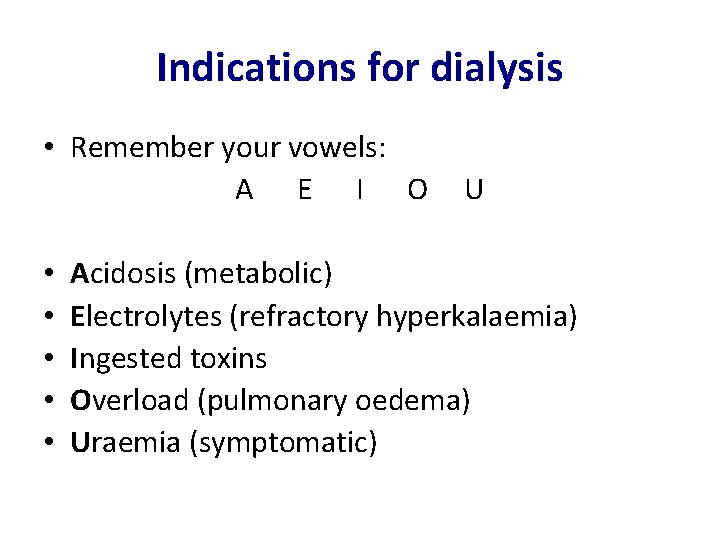 Indications for dialysis

• Remember your vowels:
A E I O U

• Acidosis (metabolic)
• Electrolytes (refractory hyperkalaemia)
• Ingested toxins
• Overload (pulmonary oedema)
• Uraemia (symptomatic)